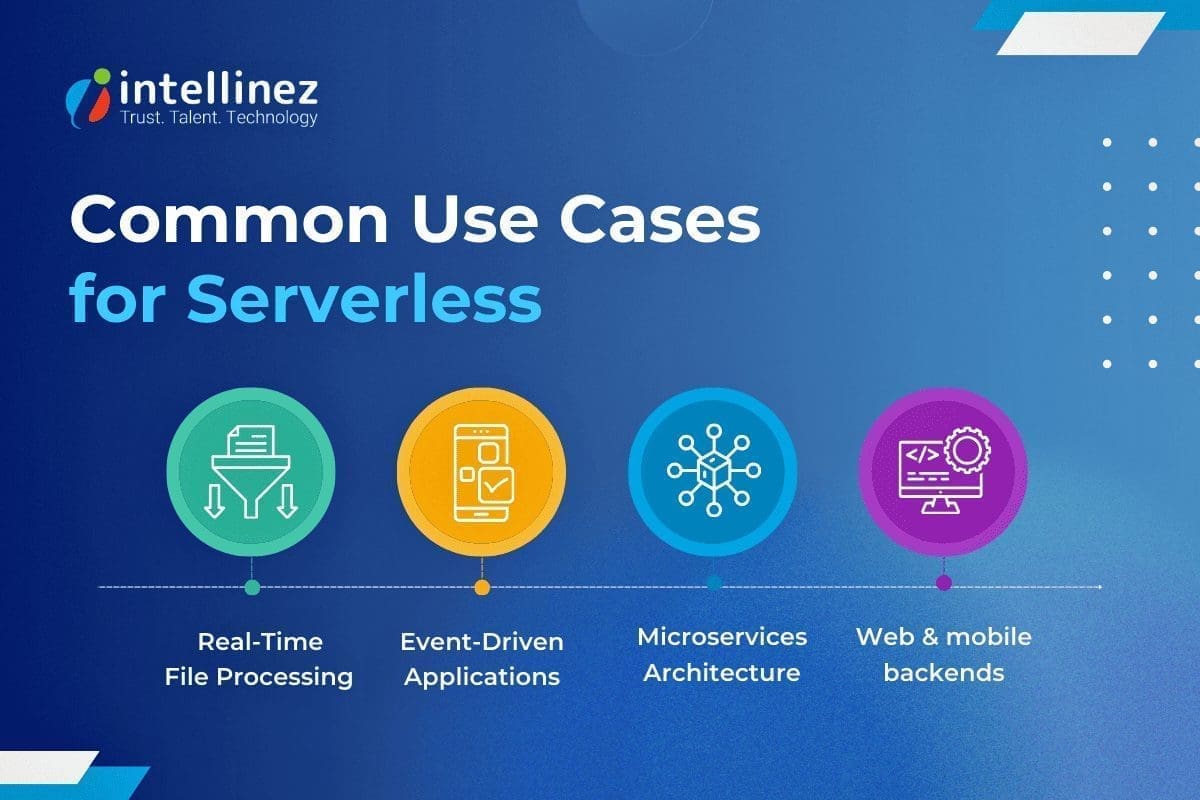 intellinez
Trust. Talent. Technology

Common Use Cases for Serverless

</>

Real-Time File Processing

Event-Driven Applications

Microservices Architecture

Web & mobile backends